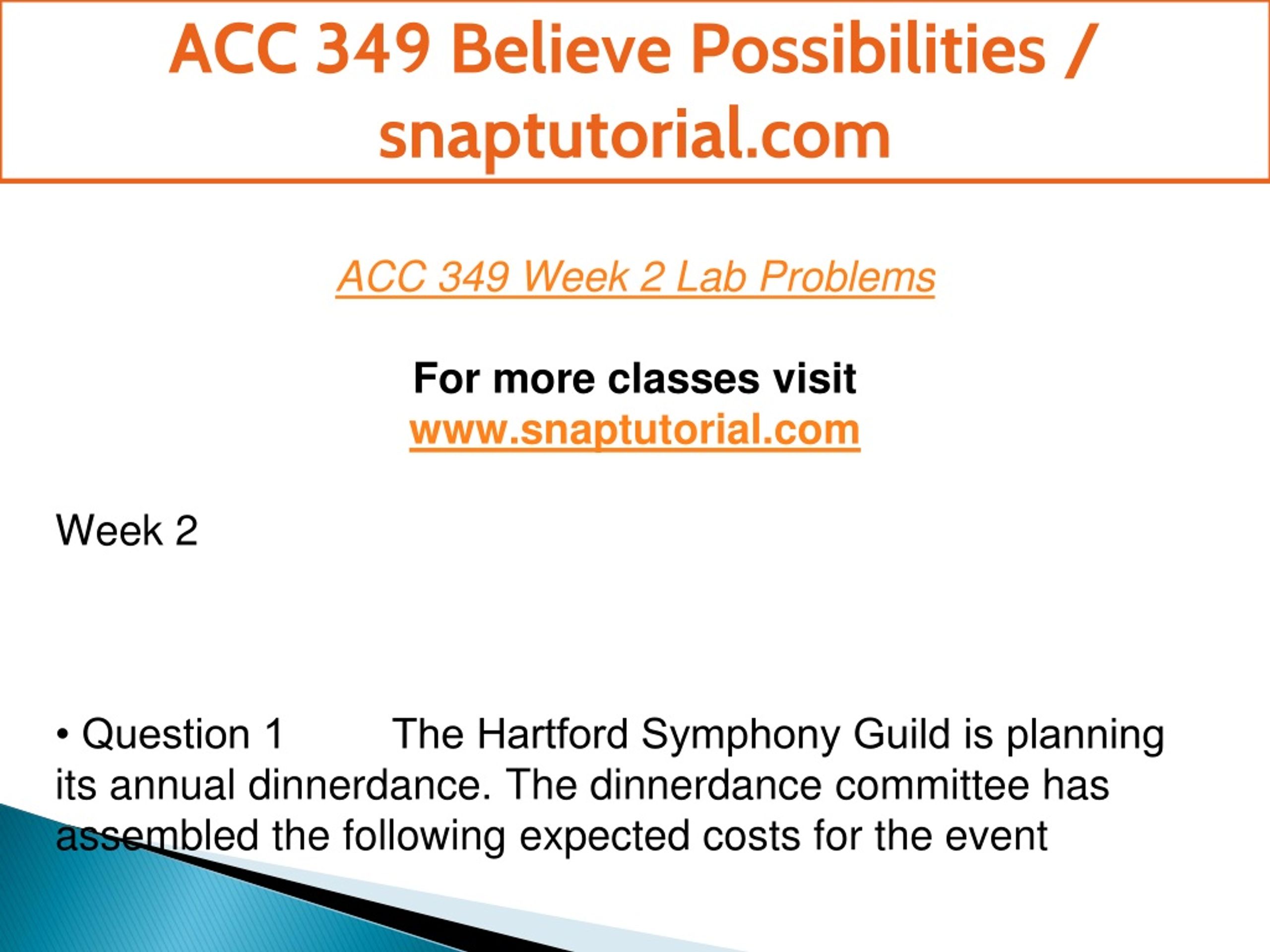 ACC 349 Believe Possibilities / snaptutorial.com

ACC 349 Week 2 Lab Problems

For more classes visit
www.snaptutorial.com

Week 2

• Question 1 The Hartford Symphony Guild is planning its annual dinnerdance. The dinnerdance committee has assembled the following expected costs for the event